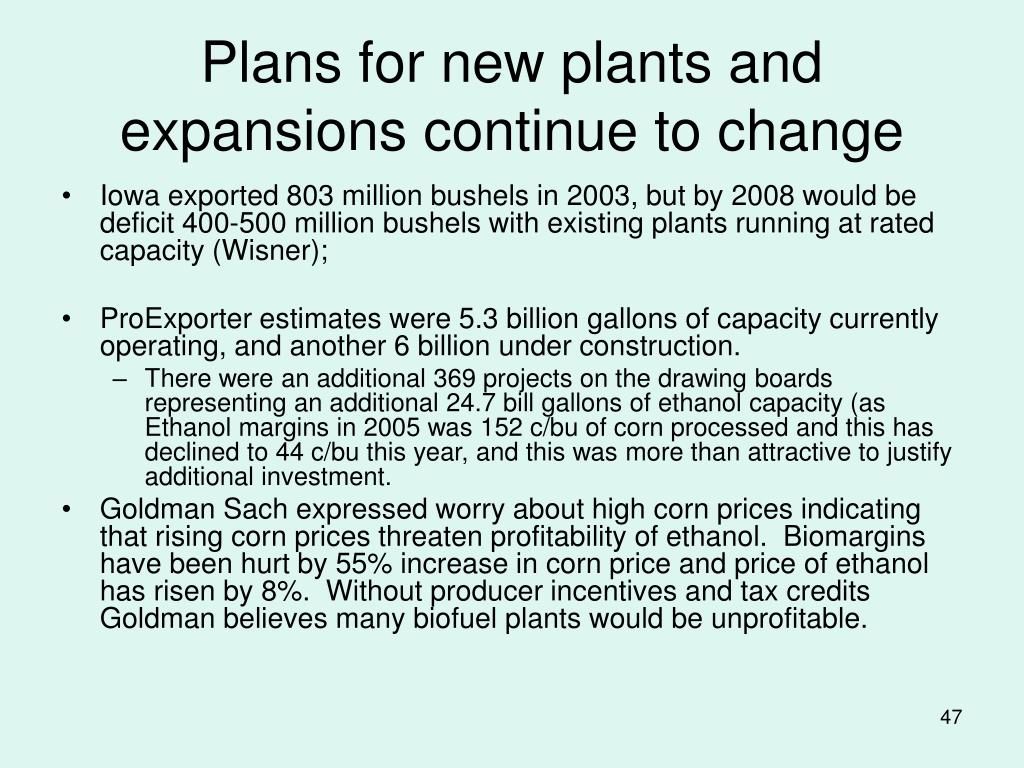 Plans for new plants and expansions continue to change

• Iowa exported 803 million bushels in 2003, but by 2008 would be deficit 400-500 million bushels with existing plants running at rated capacity (Wisner);

• ProExporter estimates were 5.3 billion gallons of capacity currently operating, and another 6 billion under construction.
– There were an additional 369 projects on the drawing boards representing an additional 24.7 bill gallons of ethanol capacity (as Ethanol margins in 2005 was 152 c/bu of corn processed and this has declined to 44 c/bu this year, and this was more than attractive to justify additional investment.

• Goldman Sach expressed worry about high corn prices indicating that rising corn prices threaten profitability of ethanol. Biomargins have been hurt by 55% increase in corn price and price of ethanol has risen by 8%. Without producer incentives and tax credits Goldman believes many biofuel plants would be unprofitable.

47